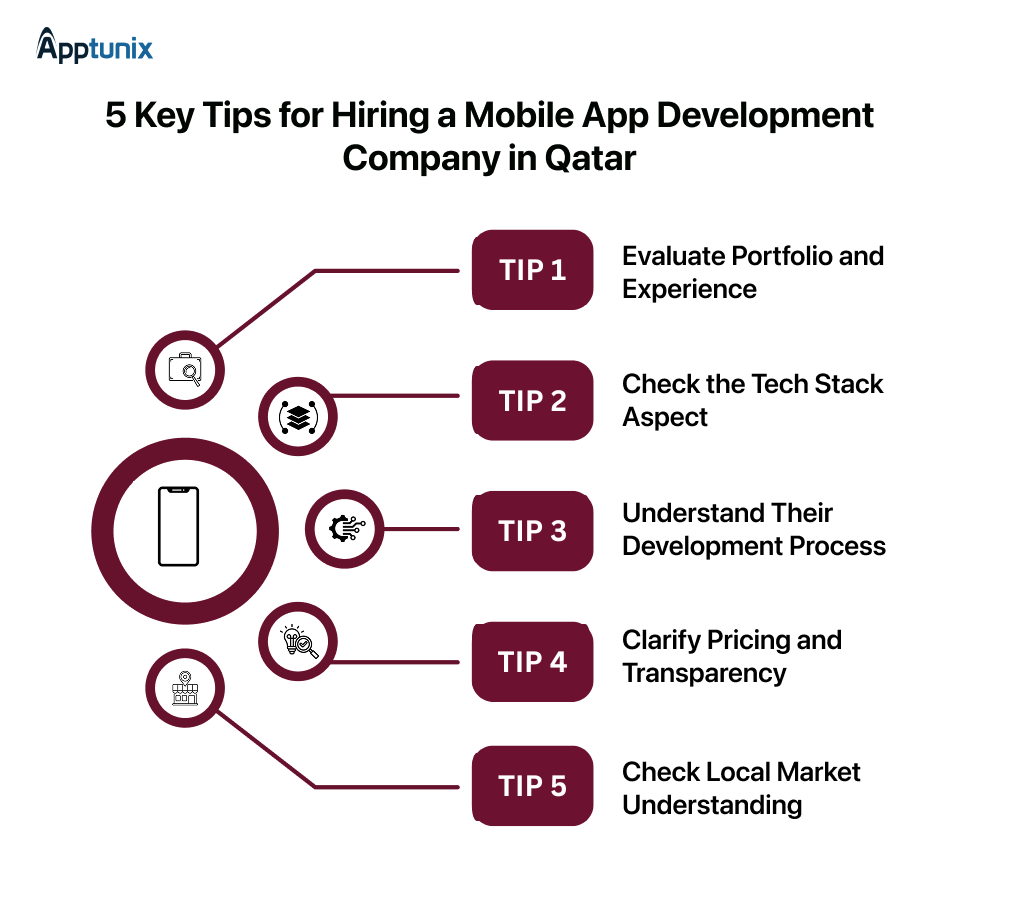 Apptunix

5 Key Tips for Hiring a Mobile App Development Company in Qatar

TIP 1
Evaluate Portfolio and Experience

TIP 2
Check the Tech Stack Aspect

TIP 3
Understand Their Development Process

TIP 4
Clarify Pricing and Transparency

TIP 5
Check Local Market Understanding